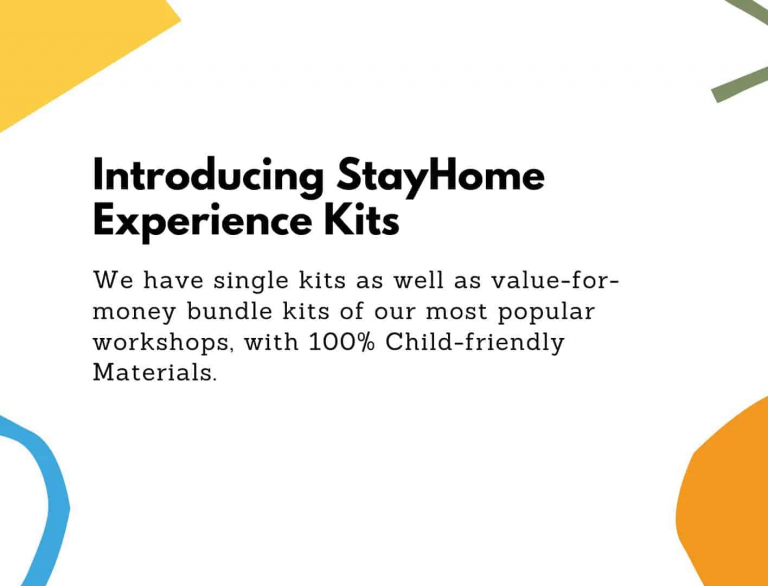 Introducing StayHome Experience Kits

We have single kits as well as value-for-money bundle kits of our most popular workshops, with 100% Child-friendly Materials.